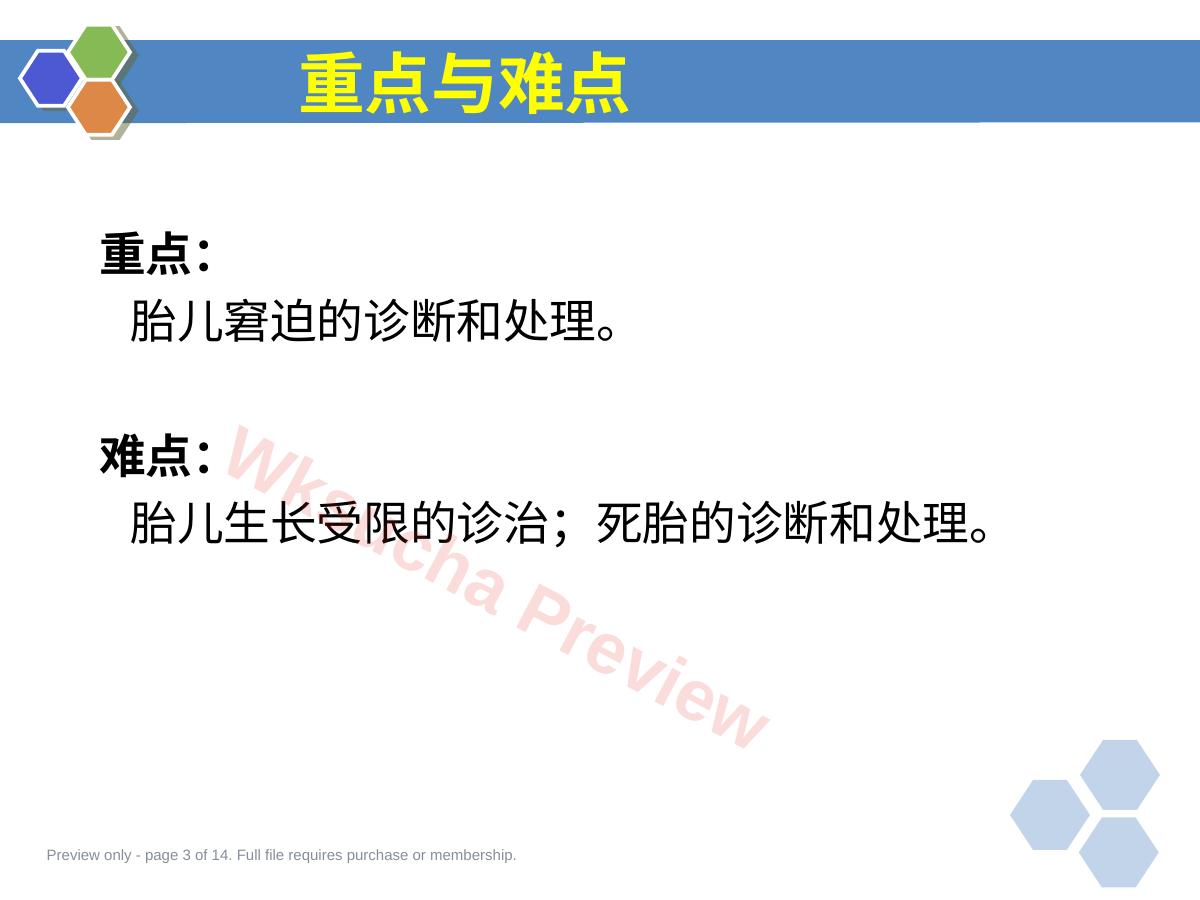 重点与难点

重点：

胎儿窘迫的诊断和处理。

难点：

胎儿生长受限的诊治；死胎的诊断和处理。

Wksucha Preview

Preview only - page 3 of 14. Full file requires purchase or membership.